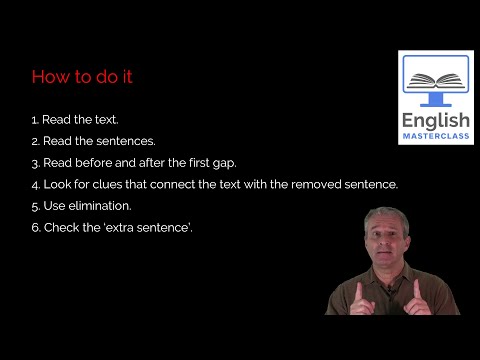 How to do it

1. Read the text.
2. Read the sentences.
3. Read before and after the first gap.
4. Look for clues that connect the text with the removed sentence.
5. Use elimination.
6. Check the 'extra sentence'.

English
MASTERCLASS